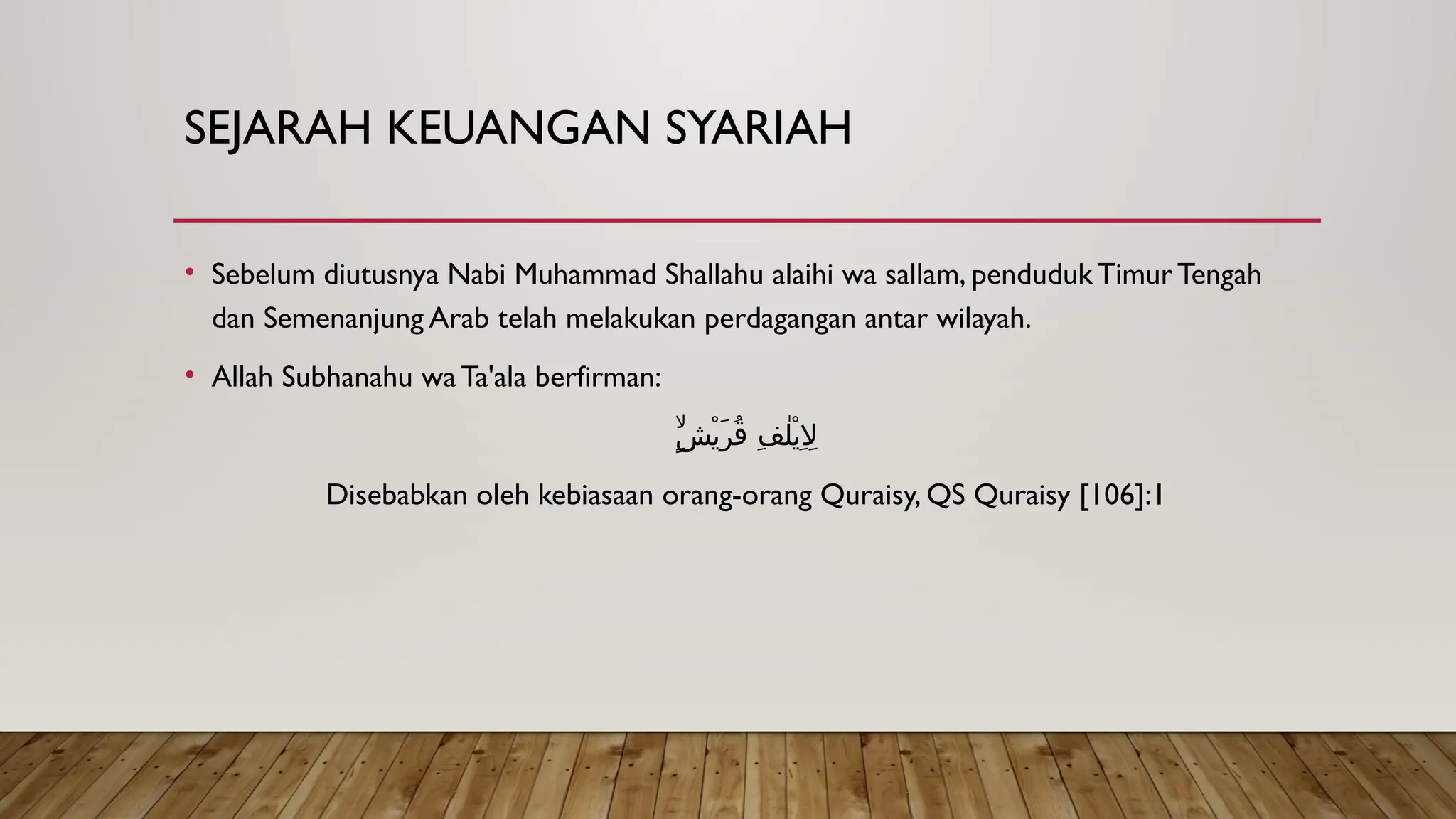 SEJARAH KEUANGAN SYARIAH

• Sebelum diutusnya Nabi Muhammad Shallahu alaihi wa sallam, penduduk Timur Tengah dan Semenanjung Arab telah melakukan perdagangan antar wilayah.

• Allah Subhanahu wa Ta'ala berfirman:

لِاِيْلٰفِ قُرَيْشٍۙ

Disebabkan oleh kebiasaan orang-orang Quraisy, QS Quraisy [106]:1